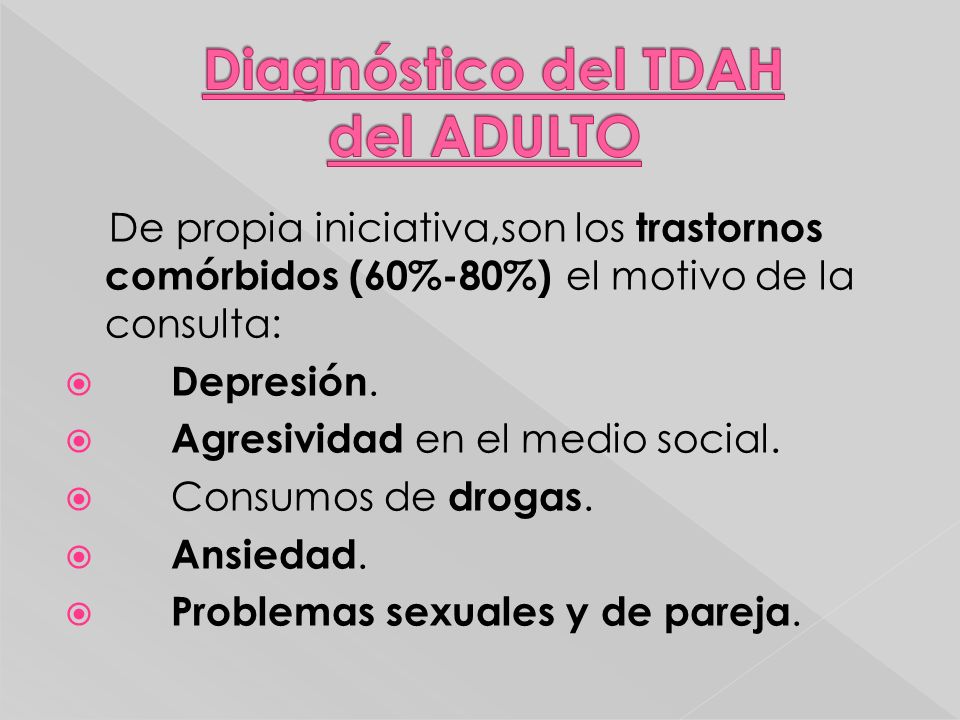 Diagnóstico del TDAH del ADULTO

De propia iniciativa,son los trastornos comórbidos (60%-80%) el motivo de la consulta:

Depresión.
Agresividad en el medio social.
Consumos de drogas.
Ansiedad.
Problemas sexuales y de pareja.